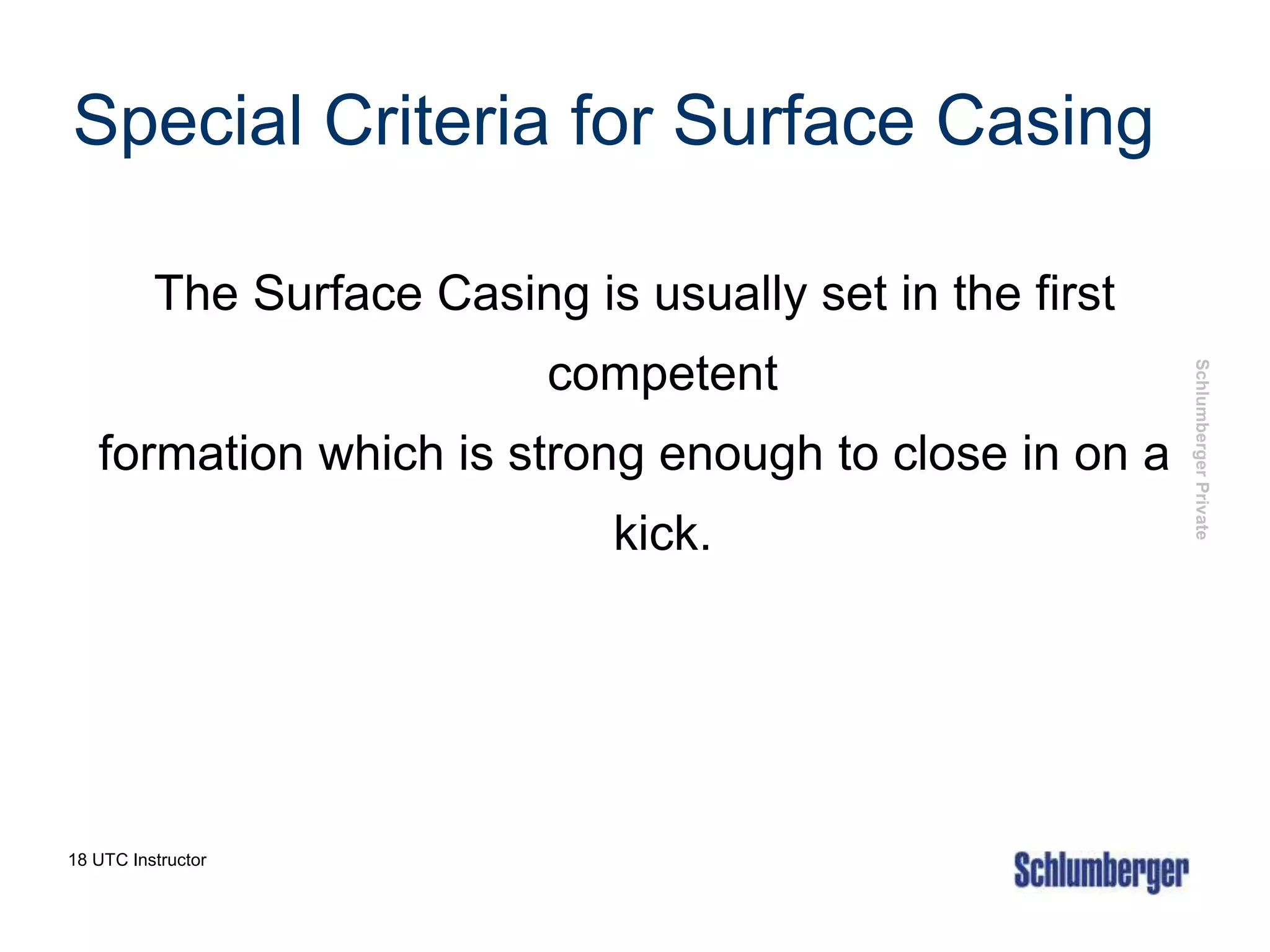 Special Criteria for Surface Casing

The Surface Casing is usually set in the first competent formation which is strong enough to close in on a kick.

Schlumberger Private

18 UTC Instructor

Schlumberger